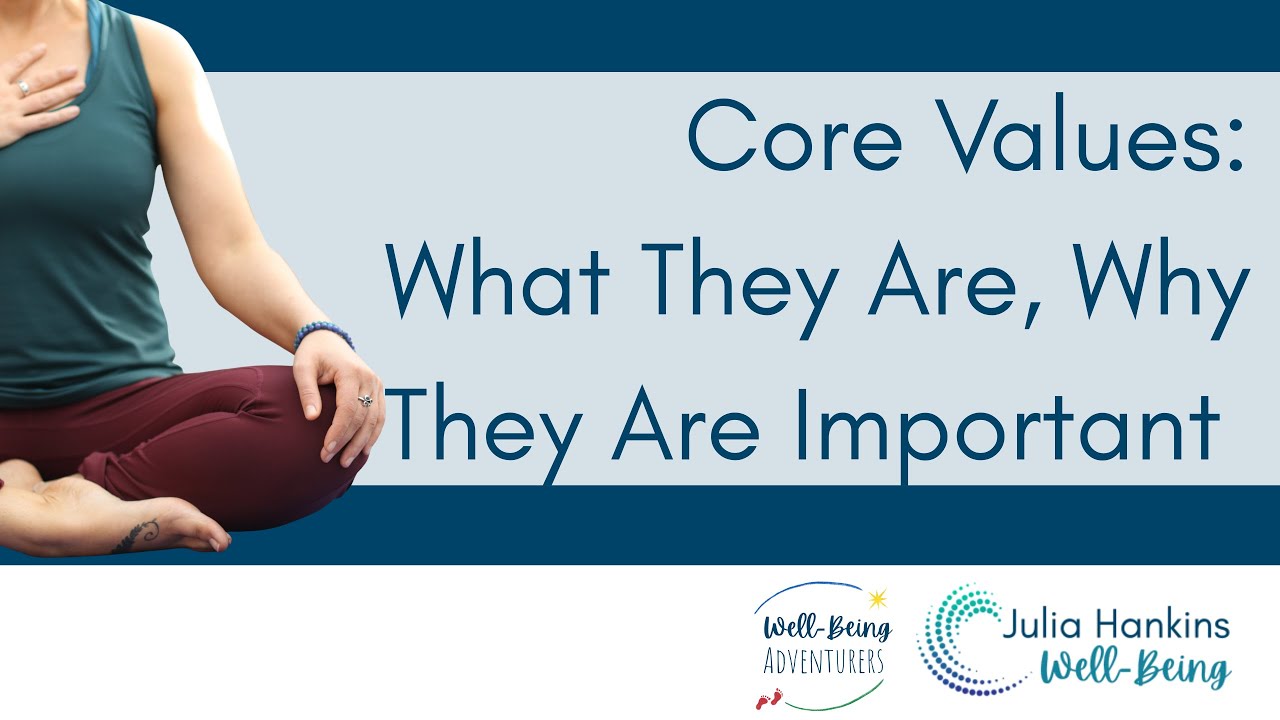 Core Values:
What They Are, Why They Are Important

Well-Being
ADVENTURERS

Julia Hankins
Well-Being